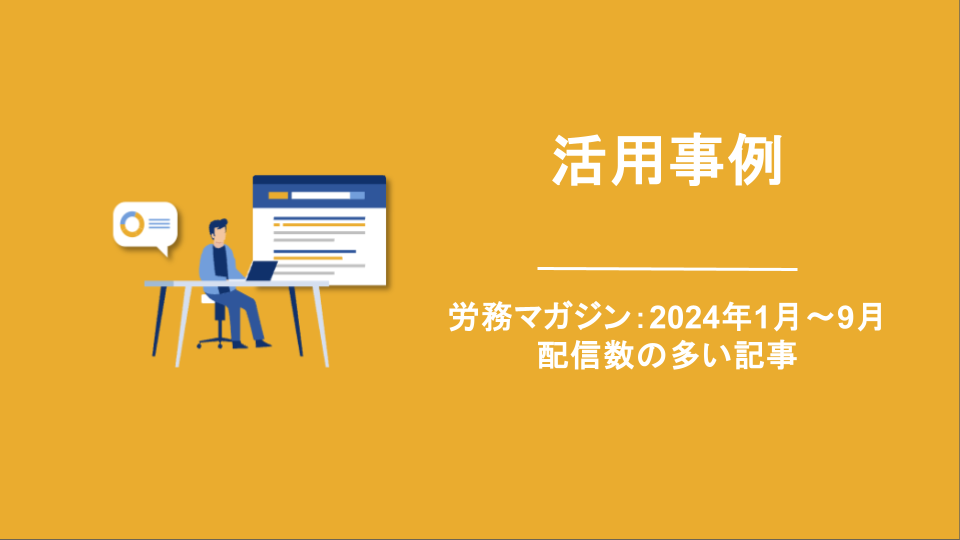 活用事例

労務マガジン：2024年1月～9月
配信数の多い記事